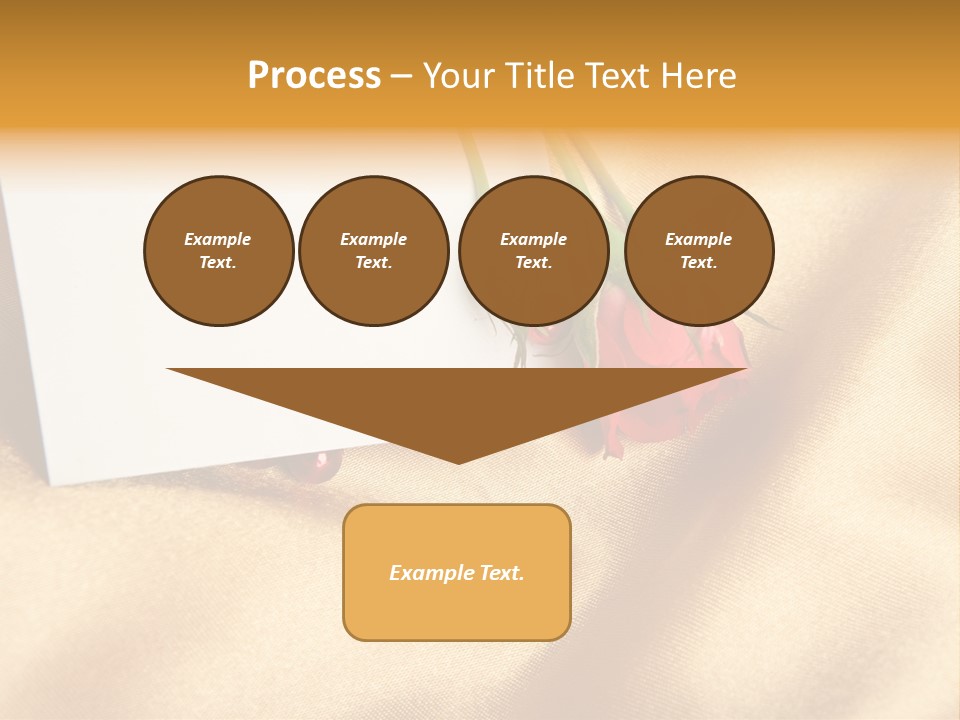 Process – Your Title Text Here

Example Text.

Example Text.

Example Text.

Example Text.

Example Text.